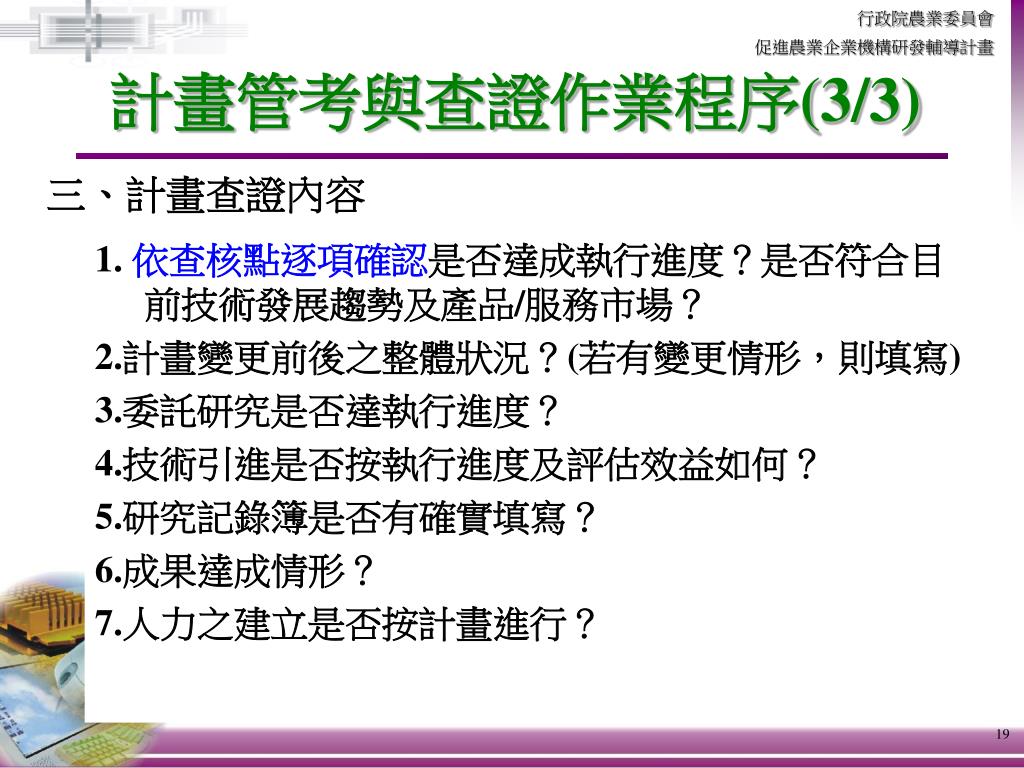 行政院農業委員會
促進農業企業機構研發輔導計畫

計畫管考與查證作業程序(3/3)

三、計畫查證內容

1. 依查核點逐項確認是否達成執行進度？是否符合目前技術發展趨勢及產品/服務市場？

2.計畫變更前後之整體狀況？(若有變更情形，則填寫)

3.委託研究是否達執行進度？

4.技術引進是否按執行進度及評估效益如何？

5.研究記錄簿是否有確實填寫？

6.成果達成情形？

7.人力之建立是否按計畫進行？

19